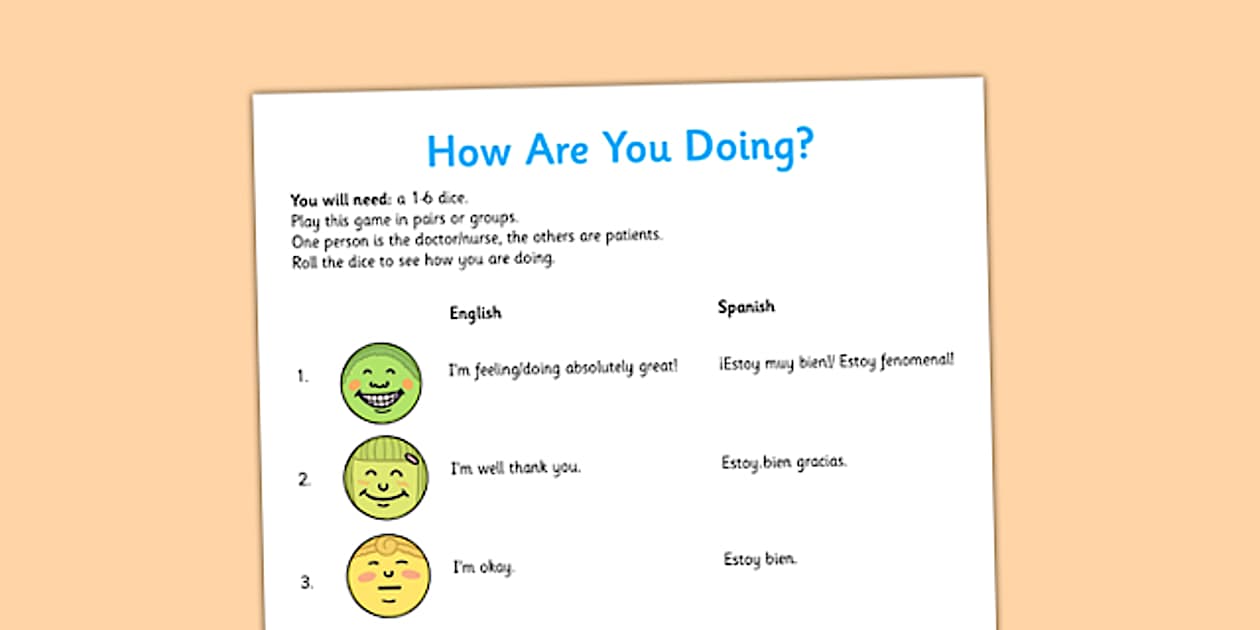 How Are You Doing?

You will need: a 1-6 dice.
Play this game in pairs or groups.
One person is the doctor/nurse, the others are patients.
Roll the dice to see how you are doing.

| | English | Spanish |
|---|---|---|
| 1. | I'm feeling/doing absolutely great! | ¡Estoy muy bien!/ Estoy fenomenal! |
| 2. | I'm well thank you. | Estoy.bien gracias. |
| 3. | I'm okay. | Estoy bien. |